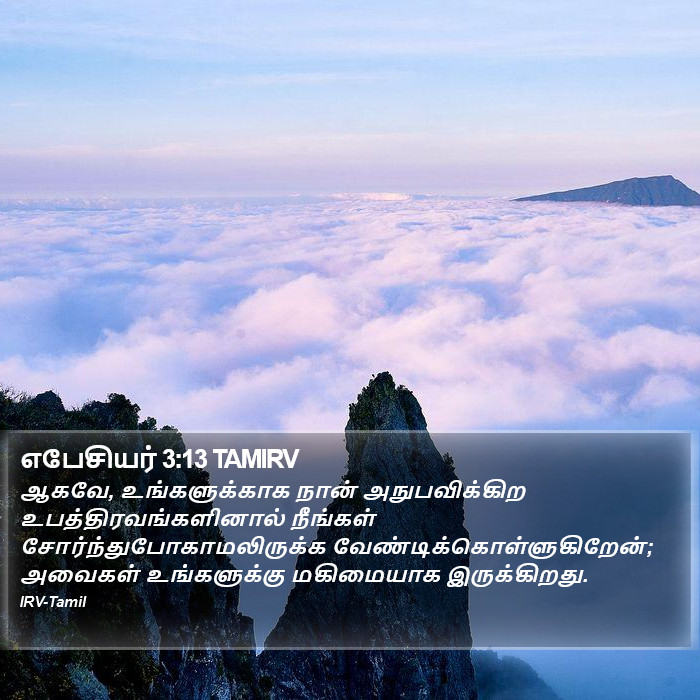 எபேசியர் 3:13 TAMIRV

ஆகவே, உங்களுக்காக நான் அநுபவிக்கிற உபத்திரவங்களினால் நீங்கள் சோர்ந்துபோகாமலிருக்க வேண்டிக்கொள்ளுகிறேன்; அவைகள் உங்களுக்கு மகிமையாக இருக்கிறது.

IRV-Tamil